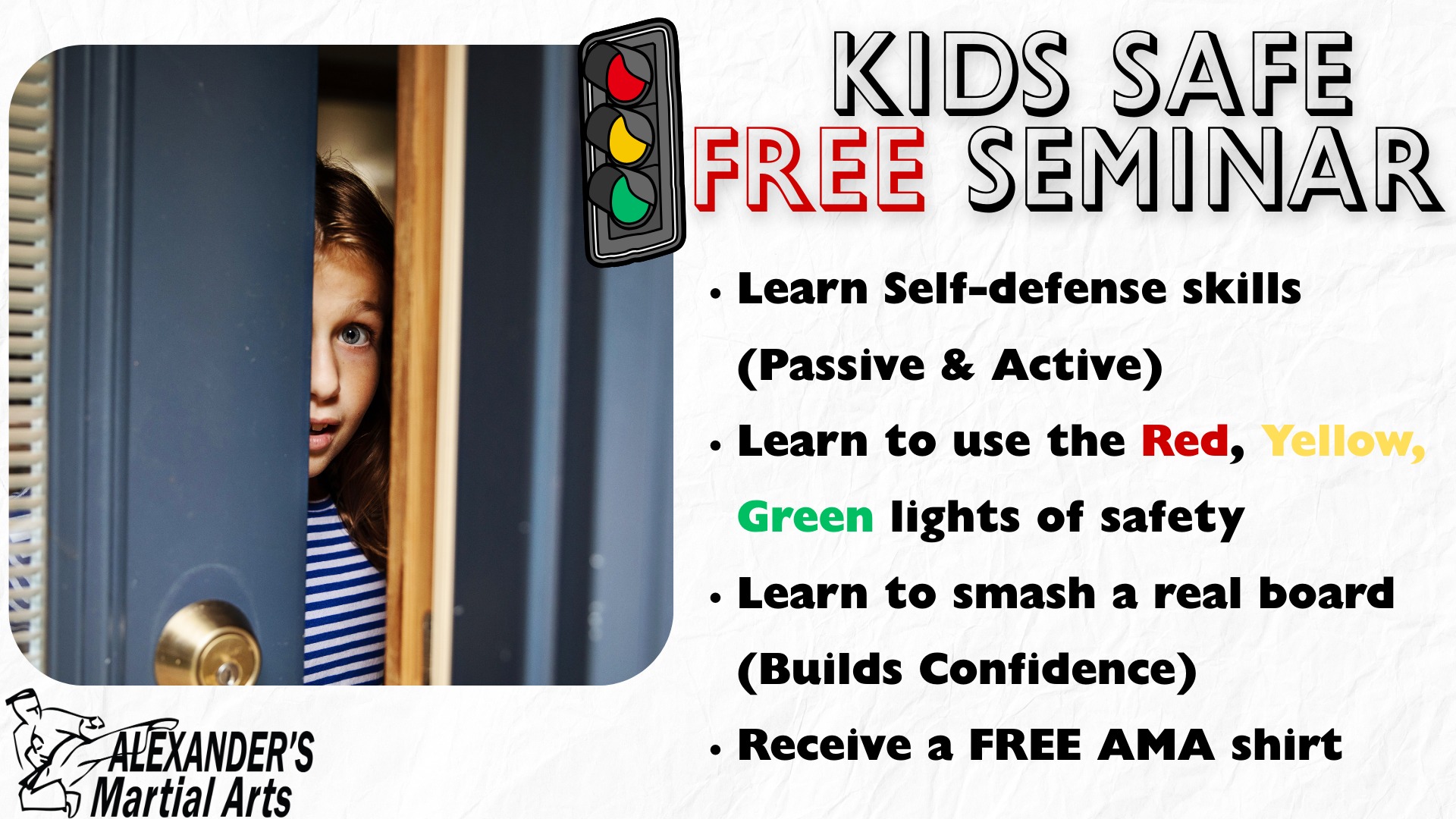 KIDS SAFE
FREE SEMINAR

• Learn Self-defense skills (Passive & Active)

• Learn to use the Red, Yellow, Green lights of safety

• Learn to smash a real board (Builds Confidence)

• Receive a FREE AMA shirt

ALEXANDER'S
Martial Arts